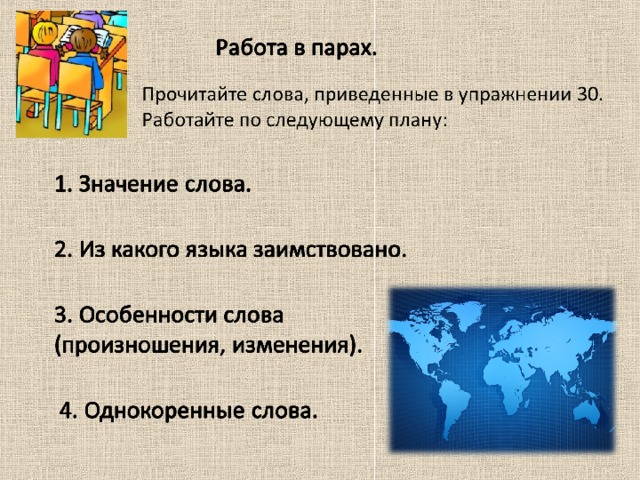 Работа в парах.

Прочитайте слова, приведенные в упражнении 30. Работайте по следующему плану:

1. Значение слова.

2. Из какого языка заимствовано.

3. Особенности слова (произношения, изменения).

4. Однокоренные слова.